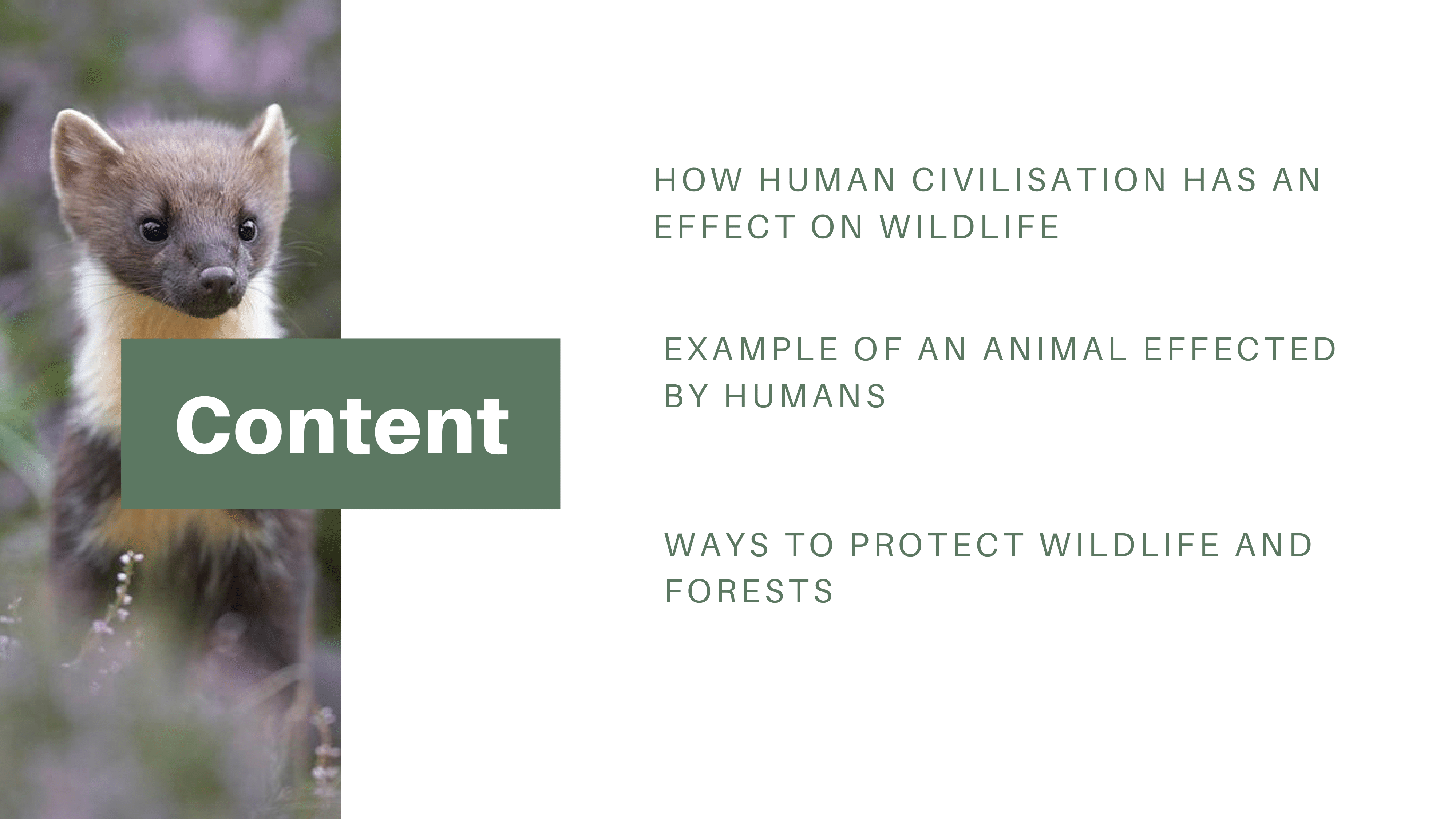 Content

HOW HUMAN CIVILISATION HAS AN EFFECT ON WILDLIFE

EXAMPLE OF AN ANIMAL EFFECTED BY HUMANS

WAYS TO PROTECT WILDLIFE AND FORESTS